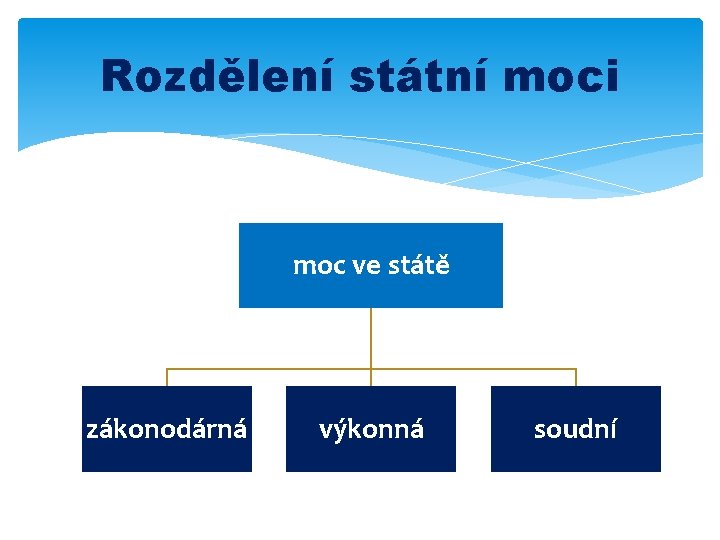 Rozdělení státní moci

moc ve státě

zákonodárná

výkonná

soudní